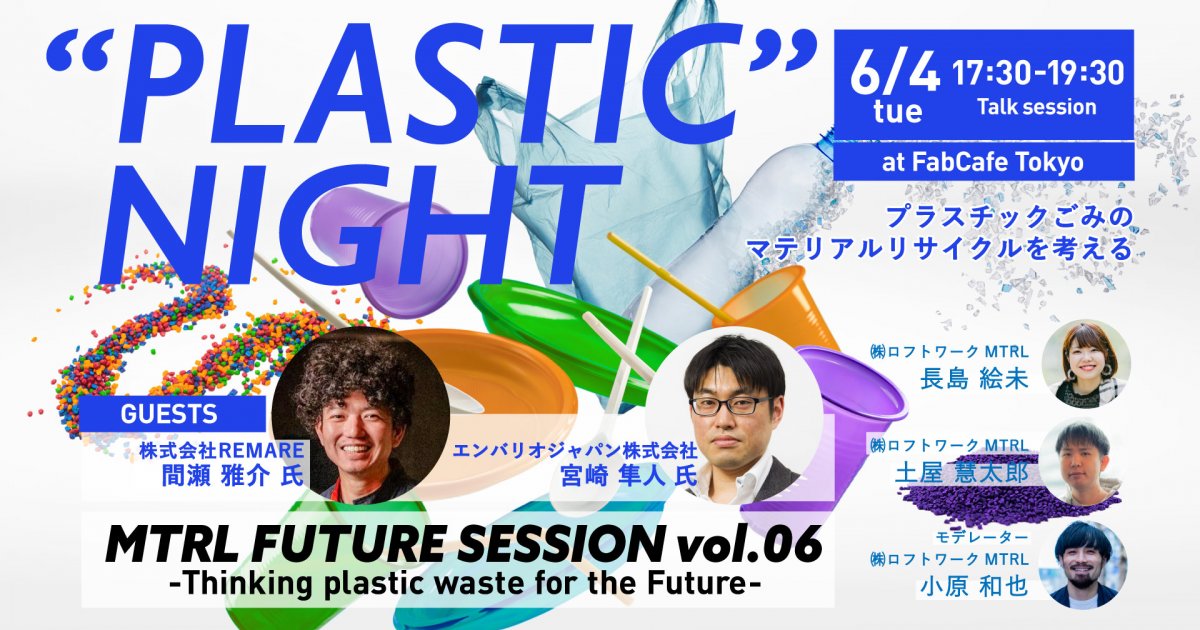 “PLASTIC” NIGHT

6/4 tue 17:30-19:30 Talk session

at FabCafe Tokyo

プラスチックごみの
マテリアルリサイクルを考える

GUESTS

株式会社REMARE
間瀬 雅介 氏

エンバリオジャパン株式会社
宮崎 隼人 氏

㈱ロフトワーク MTRL
長島 絵未

㈱ロフトワーク MTRL
土屋 慧太郎

モデレーター
㈱ロフトワーク MTRL
小原 和也

MTRL FUTURE SESSION vol.06
-Thinking plastic waste for the Future-